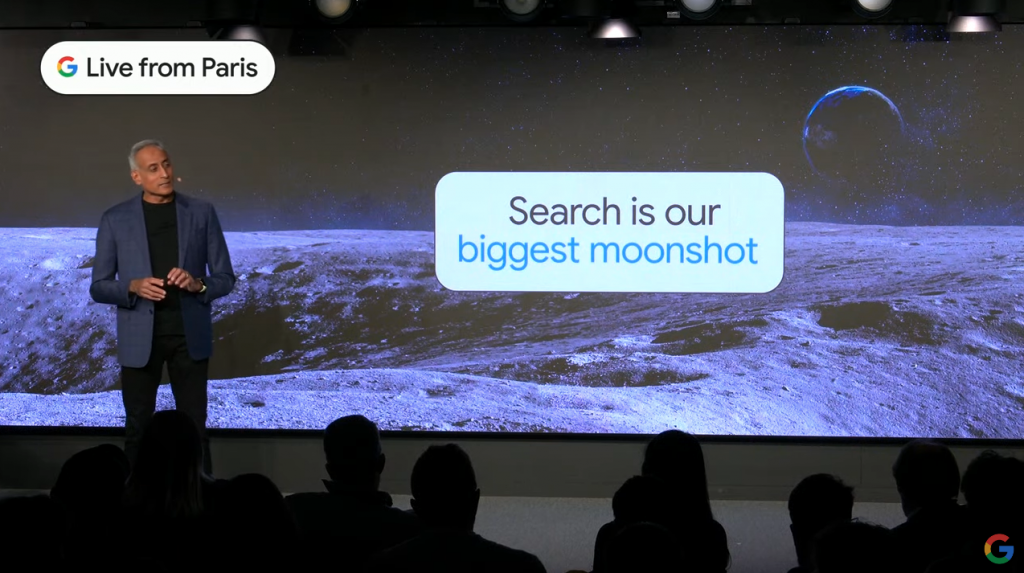 G Live from Paris

Search is our biggest moonshot

G